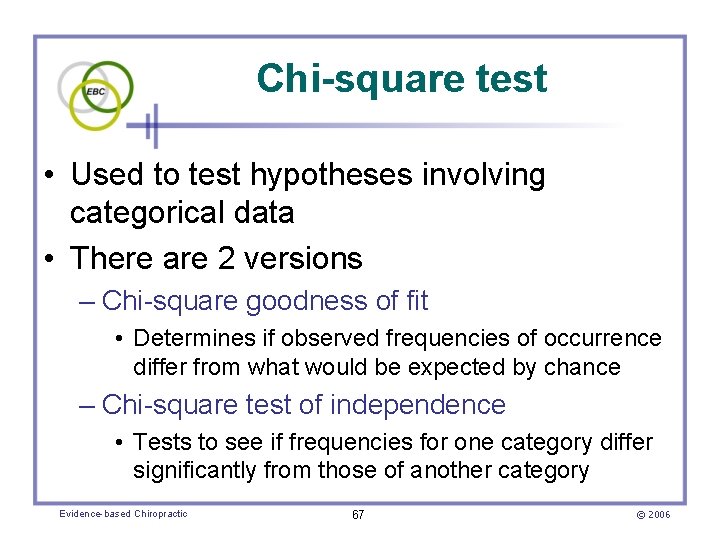 EBC

Chi-square test

• Used to test hypotheses involving categorical data
• There are 2 versions
– Chi-square goodness of fit
• Determines if observed frequencies of occurrence differ from what would be expected by chance
– Chi-square test of independence
• Tests to see if frequencies for one category differ significantly from those of another category

Evidence-based Chiropractic 67 © 2006